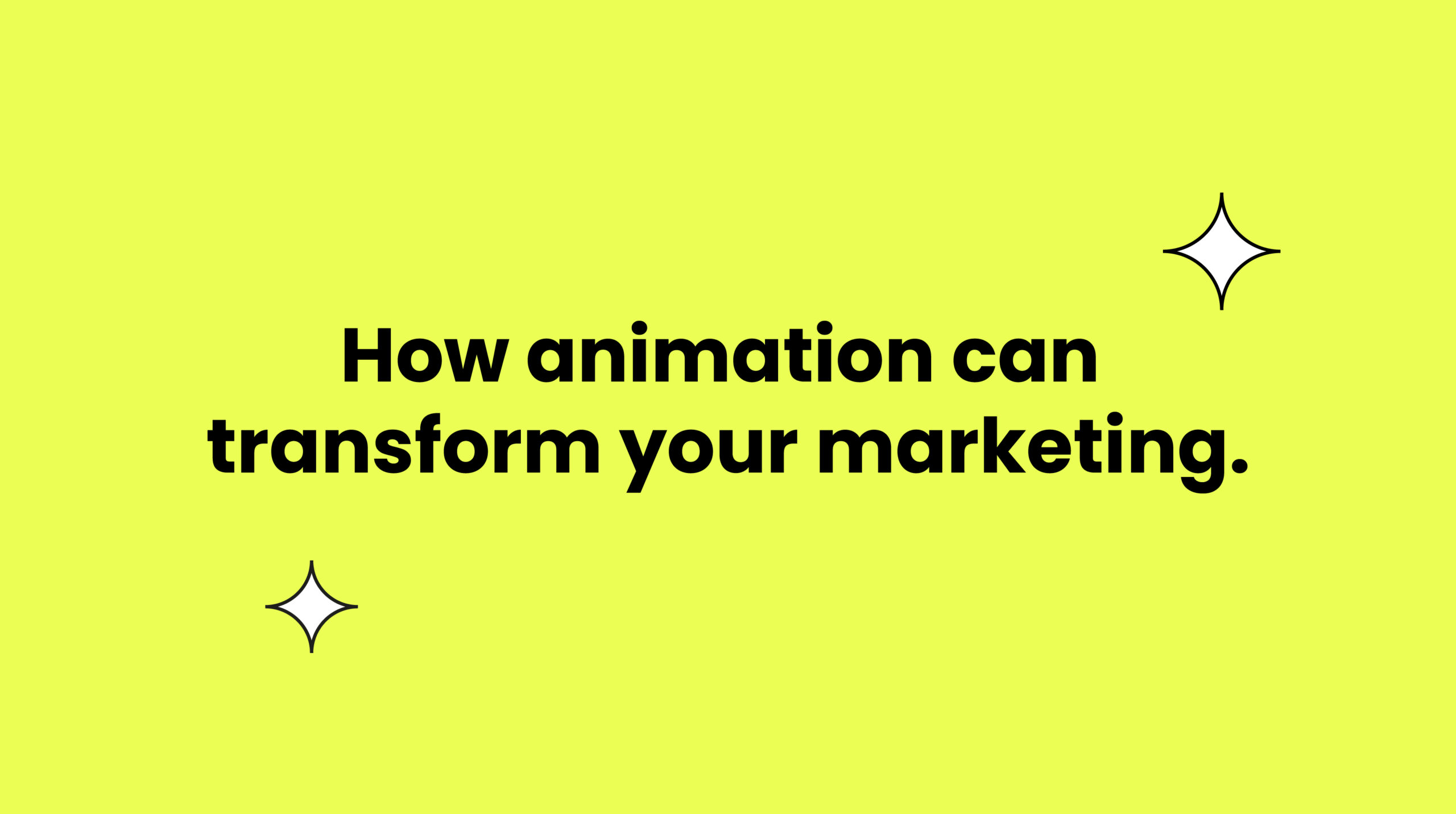 How animation can transform your marketing.